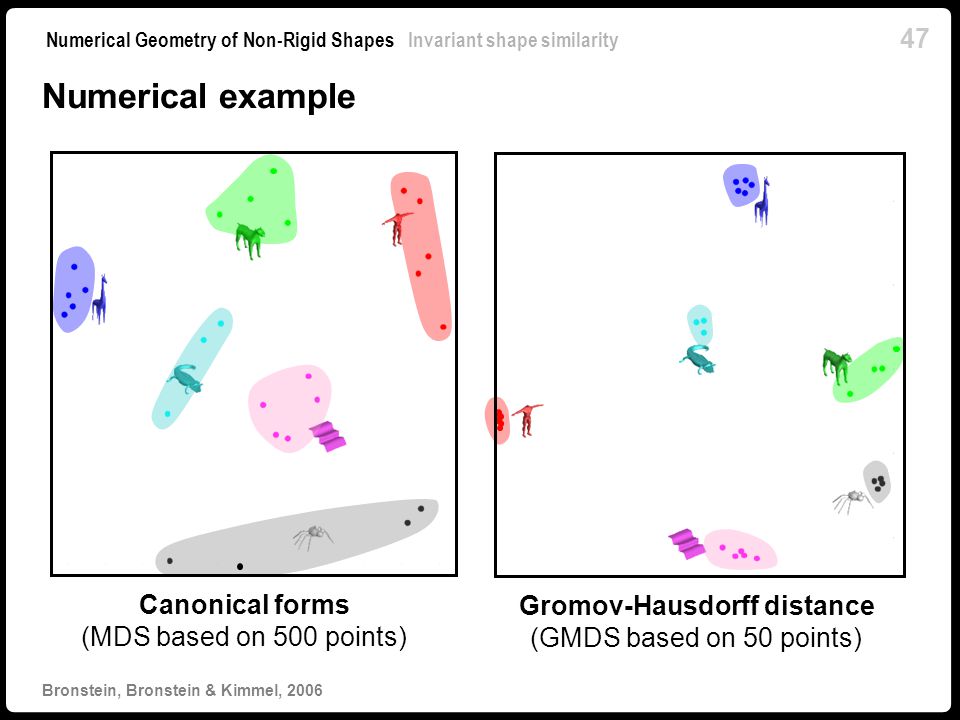 Numerical Geometry of Non-Rigid Shapes Invariant shape similarity

47

Numerical example

Canonical forms
(MDS based on 500 points)

Gromov-Hausdorff distance
(GMDS based on 50 points)

Bronstein, Bronstein & Kimmel, 2006